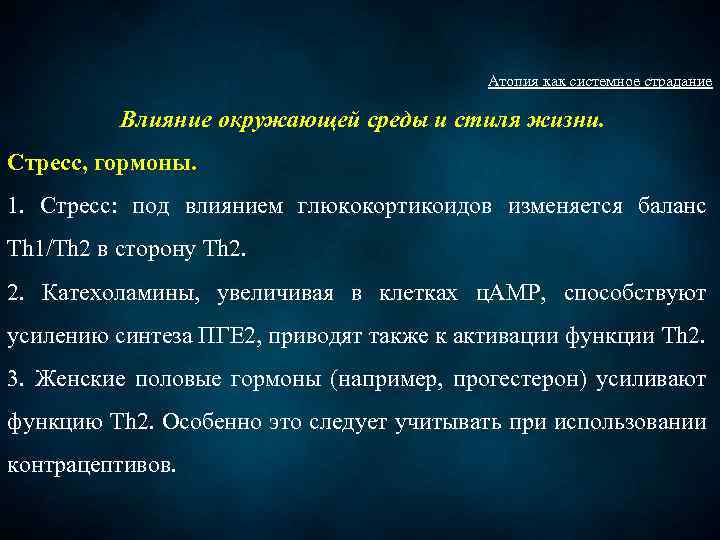 Атопия как системное страдание

Влияние окружающей среды и стиля жизни.

Стресс, гормоны.

1. Стресс: под влиянием глюкокортикоидов изменяется баланс Th1/Th2 в сторону Th2.

2. Катехоламины, увеличивая в клетках цАМР, способствуют усилению синтеза ПГЕ2, приводят также к активации функции Th2.

3. Женские половые гормоны (например, прогестерон) усиливают функцию Th2. Особенно это следует учитывать при использовании контрацептивов.